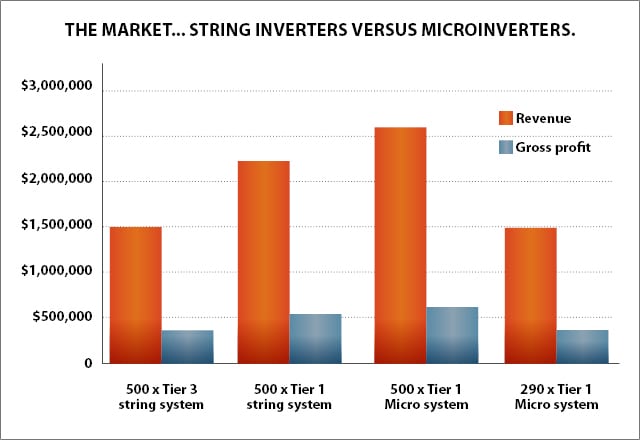 THE MARKET... STRING INVERTERS VERSUS MICROINVERTERS.

$3,000,000
$2,500,000
$2,000,000
$1,500,000
$1,000,000
$500,000
0

Revenue
Gross profit

500 x Tier 3 string system
500 x Tier 1 string system
500 x Tier 1 Micro system
290 x Tier 1 Micro system